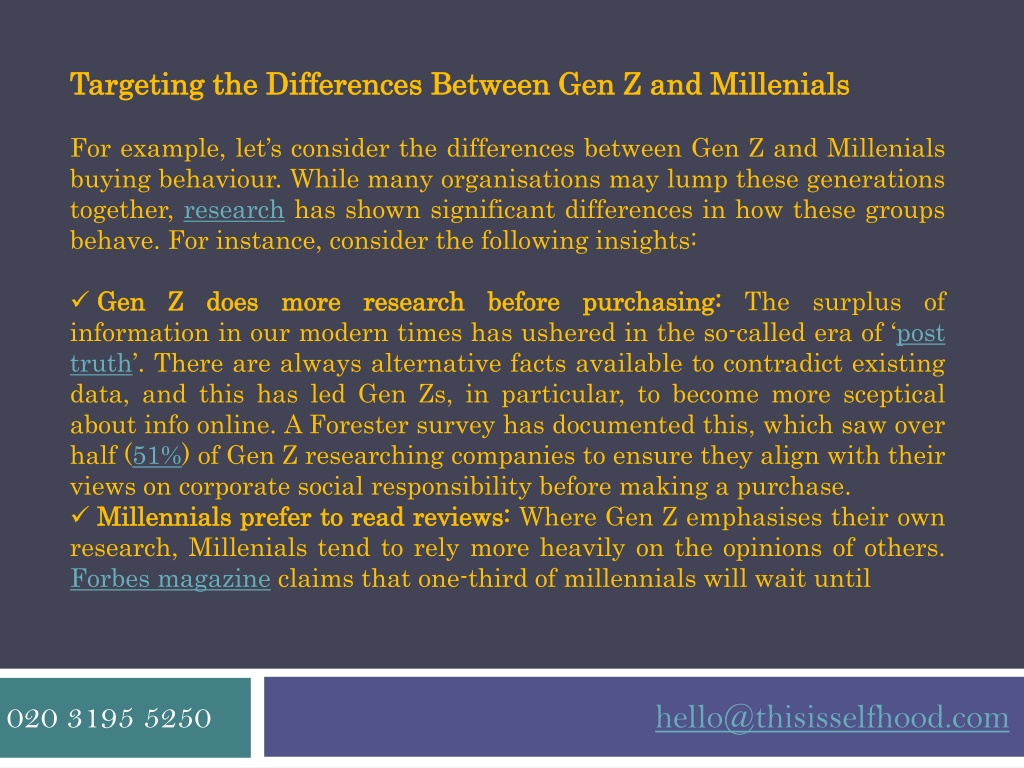 Targeting the Differences Between Gen Z and Millenials

For example, let's consider the differences between Gen Z and Millenials buying behaviour. While many organisations may lump these generations together, research has shown significant differences in how these groups behave. For instance, consider the following insights:

✓ Gen Z does more research before purchasing: The surplus of information in our modern times has ushered in the so-called era of 'post truth'. There are always alternative facts available to contradict existing data, and this has led Gen Zs, in particular, to become more sceptical about info online. A Forester survey has documented this, which saw over half (51%) of Gen Z researching companies to ensure they align with their views on corporate social responsibility before making a purchase.
✓ Millennials prefer to read reviews: Where Gen Z emphasises their own research, Millenials tend to rely more heavily on the opinions of others. Forbes magazine claims that one-third of millennials will wait until

020 3195 5250

hello@thisisselfhood.com